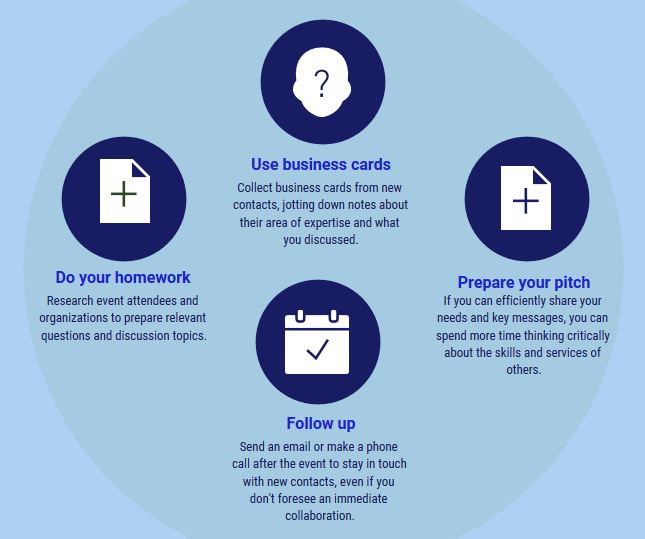 ?

Use business cards
Collect business cards from new contacts, jotting down notes about their area of expertise and what you discussed.

Do your homework
Research event attendees and organizations to prepare relevant questions and discussion topics.

Prepare your pitch
If you can efficiently share your needs and key messages, you can spend more time thinking critically about the skills and services of others.

Follow up
Send an email or make a phone call after the event to stay in touch with new contacts, even if you don't foresee an immediate collaboration.